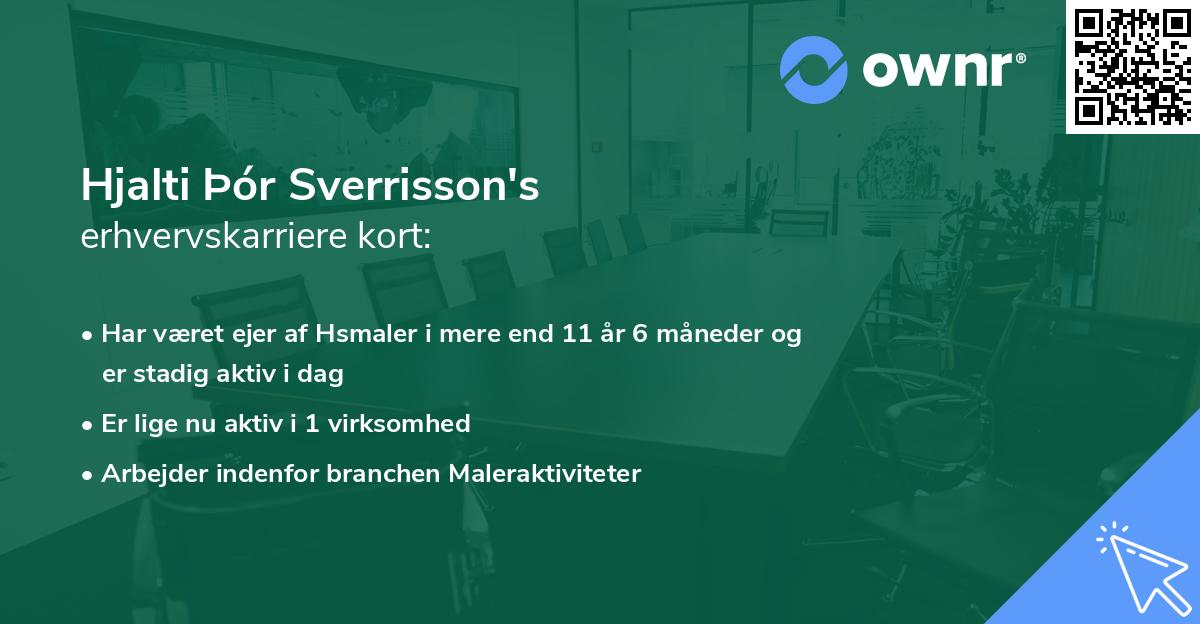 ownr®

Hjalti Þór Sverrisson's
erhvervskarriere kort:

• Har været ejer af Hsmaler i mere end 11 år 6 måneder og er stadig aktiv i dag
• Er lige nu aktiv i 1 virksomhed
• Arbejder indenfor branchen Maleraktiviteter